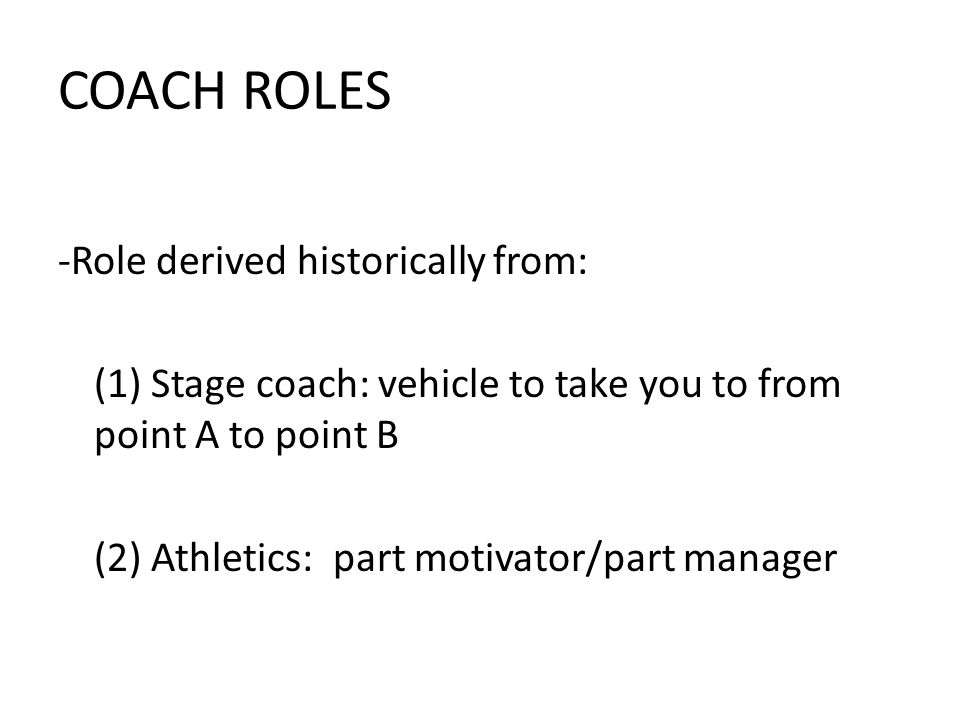 COACH ROLES

-Role derived historically from:

(1) Stage coach: vehicle to take you to from point A to point B

(2) Athletics: part motivator/part manager